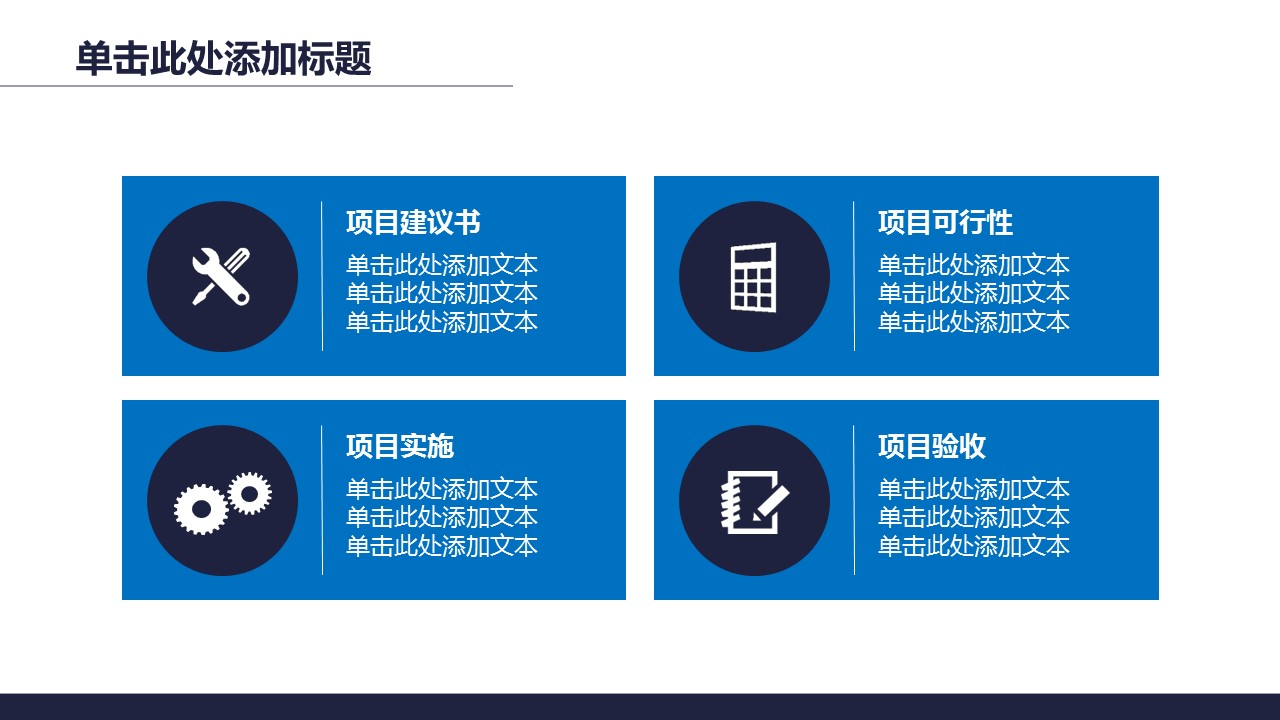 单击此处添加标题

项目建议书
单击此处添加文本
单击此处添加文本
单击此处添加文本

项目可行性
单击此处添加文本
单击此处添加文本
单击此处添加文本

项目实施
单击此处添加文本
单击此处添加文本
单击此处添加文本

项目验收
单击此处添加文本
单击此处添加文本
单击此处添加文本